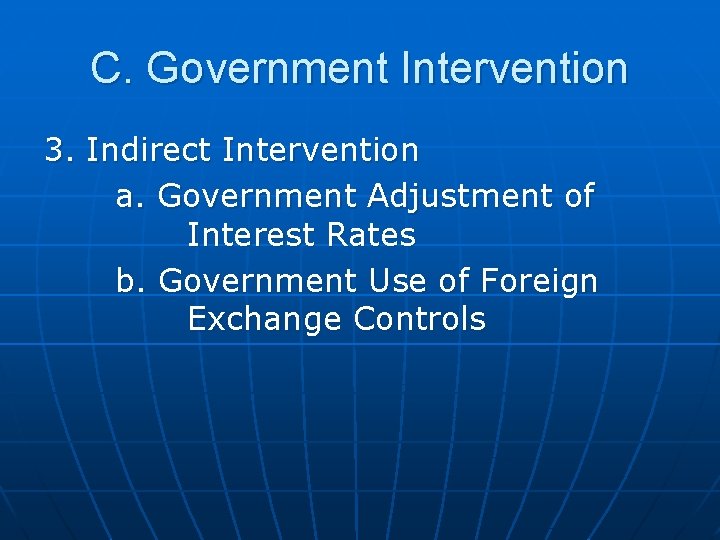 C. Government Intervention

3. Indirect Intervention

a. Government Adjustment of Interest Rates

b. Government Use of Foreign Exchange Controls